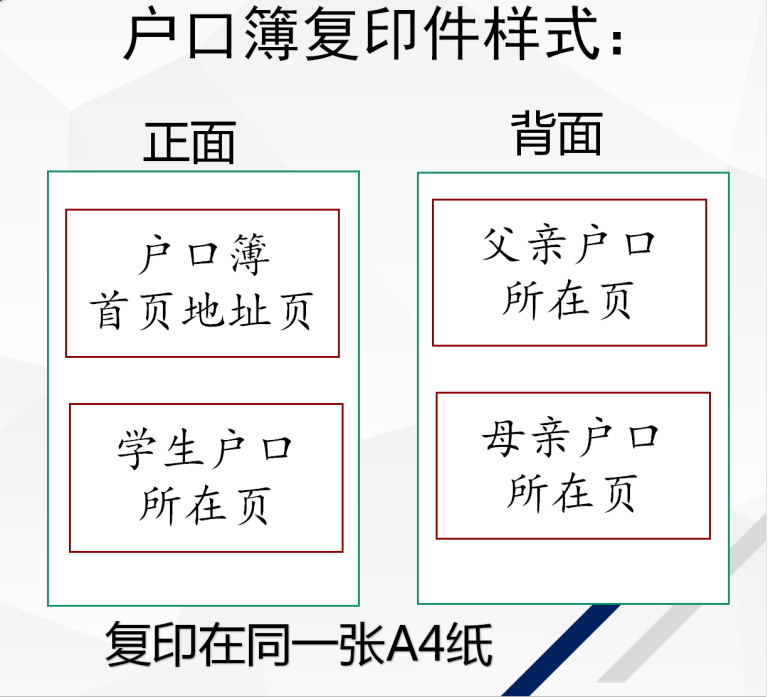 户口簿复印件样式：

正面

户口簿
首页地址页

学生户口
所在页

背面

父亲户口
所在页

母亲户口
所在页

复印在同一张A4纸